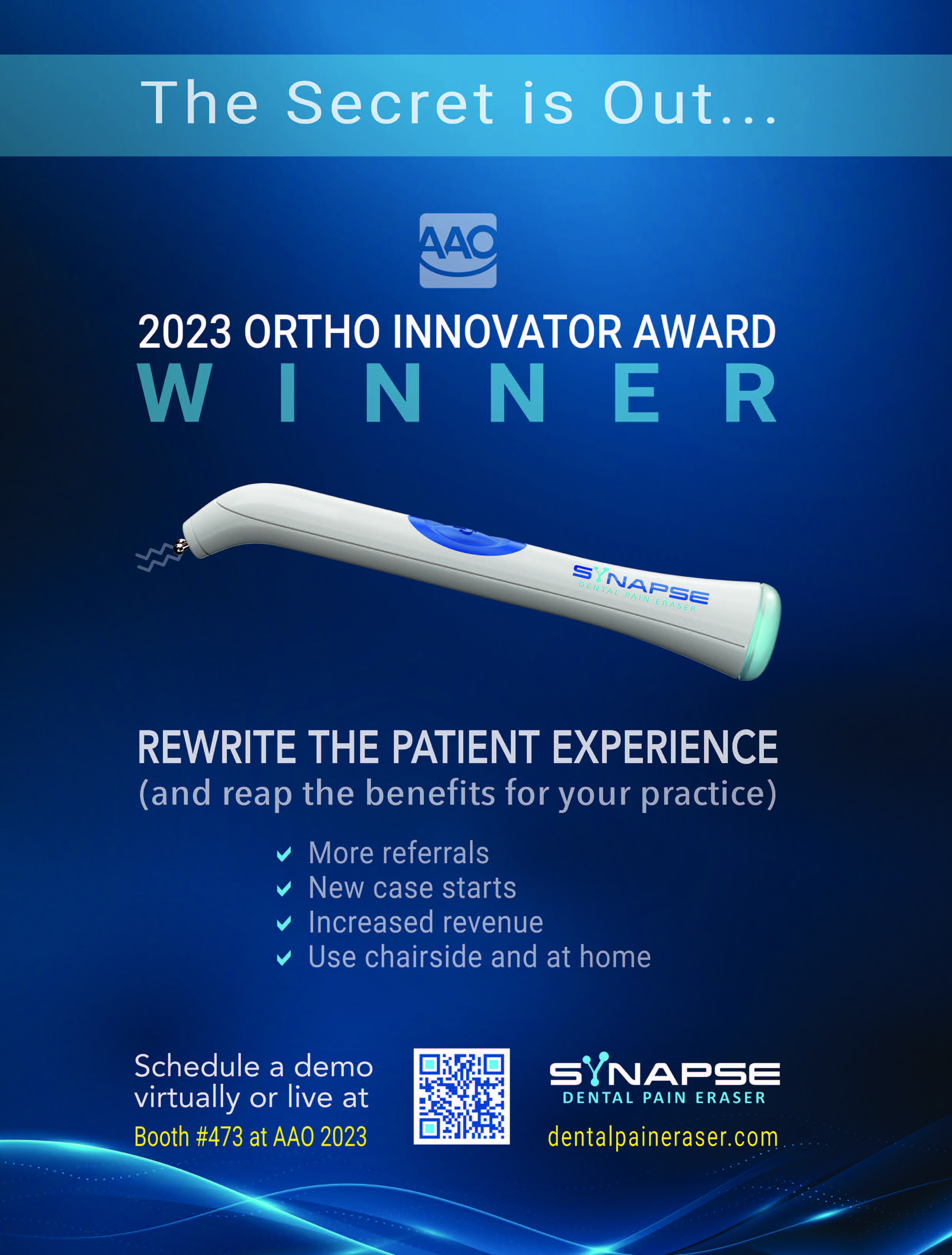 The Secret is Out...

AAO

2023 ORTHO INNOVATOR AWARD
WINNER

SYNAPSE
DENTAL PAIN ERASER

REWRITE THE PATIENT EXPERIENCE
(and reap the benefits for your practice)

More referrals
New case starts
Increased revenue
Use chairside and at home

Schedule a demo virtually or live at
Booth #473 at AAO 2023

SYNAPSE
DENTAL PAIN ERASER
dentalpaineraser.com